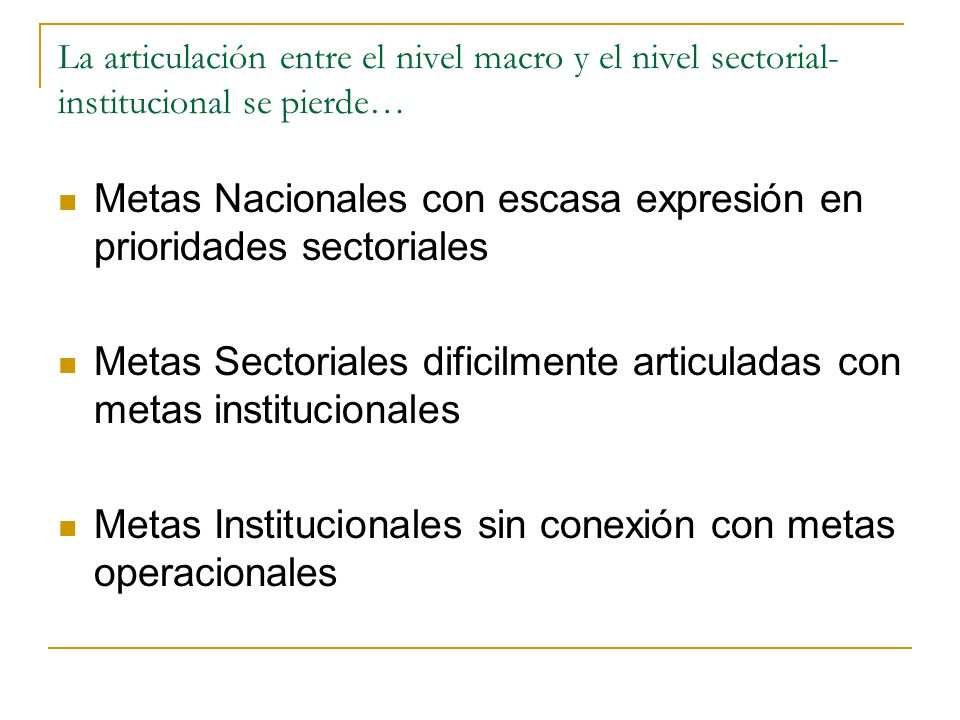 La articulación entre el nivel macro y el nivel sectorial-institucional se pierde…

- Metas Nacionales con escasa expresión en prioridades sectoriales

- Metas Sectoriales dificilmente articuladas con metas institucionales

- Metas Institucionales sin conexión con metas operacionales